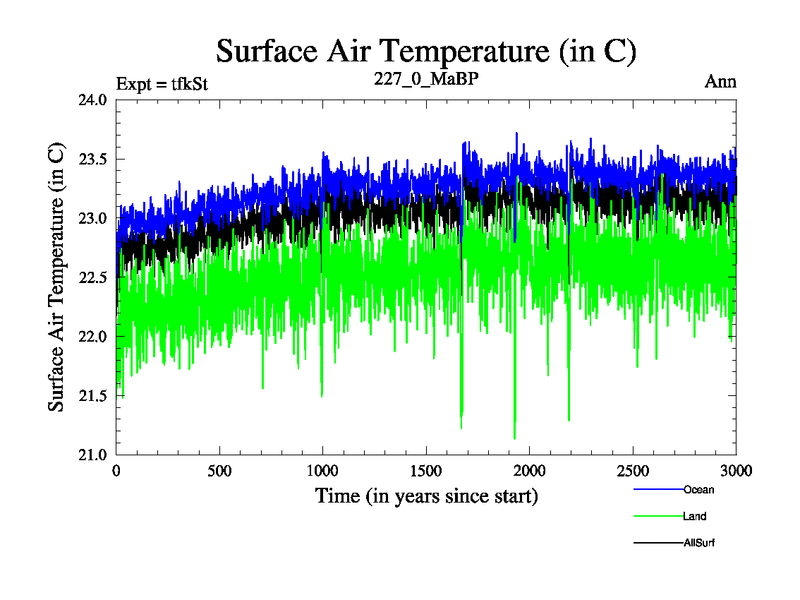 Surface Air Temperature (in C)

Expt = tfkSt
227_0_MaBP
Ann

Surface Air Temperature (in C)

24.0
23.5
23.0
22.5
22.0
21.5
21.0

0
500
1000
1500
2000
2500
3000

Time (in years since start)

Ocean
Land
AllSurf